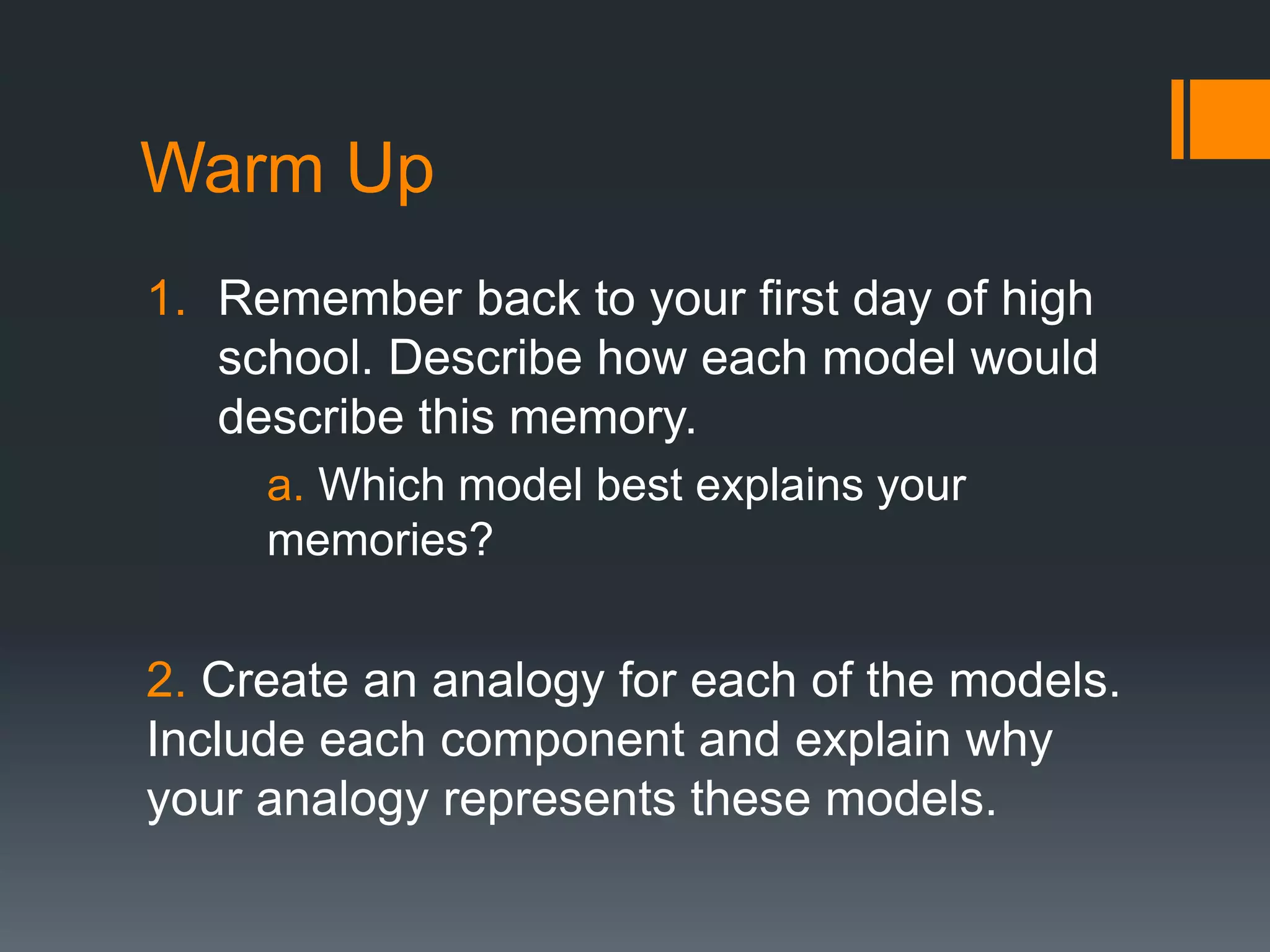 Warm Up

1. Remember back to your first day of high school. Describe how each model would describe this memory.

a. Which model best explains your memories?

2. Create an analogy for each of the models. Include each component and explain why your analogy represents these models.